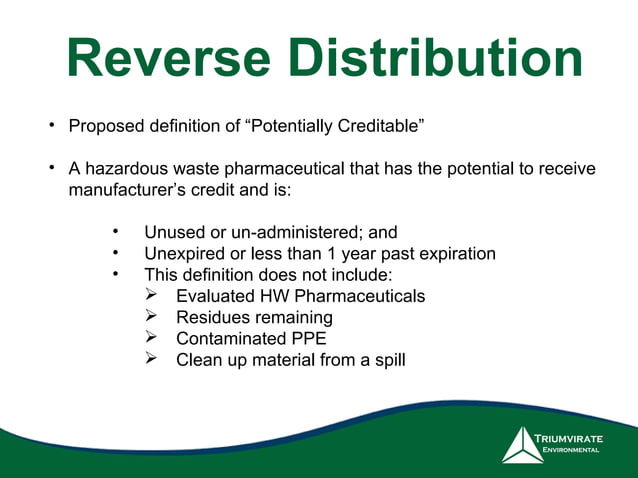 Reverse Distribution

• Proposed definition of “Potentially Creditable”

• A hazardous waste pharmaceutical that has the potential to receive manufacturer’s credit and is:

• Unused or un-administered; and
• Unexpired or less than 1 year past expiration
• This definition does not include:
➢ Evaluated HW Pharmaceuticals
➢ Residues remaining
➢ Contaminated PPE
➢ Clean up material from a spill

TRIUMVIRATE ENVIRONMENTAL